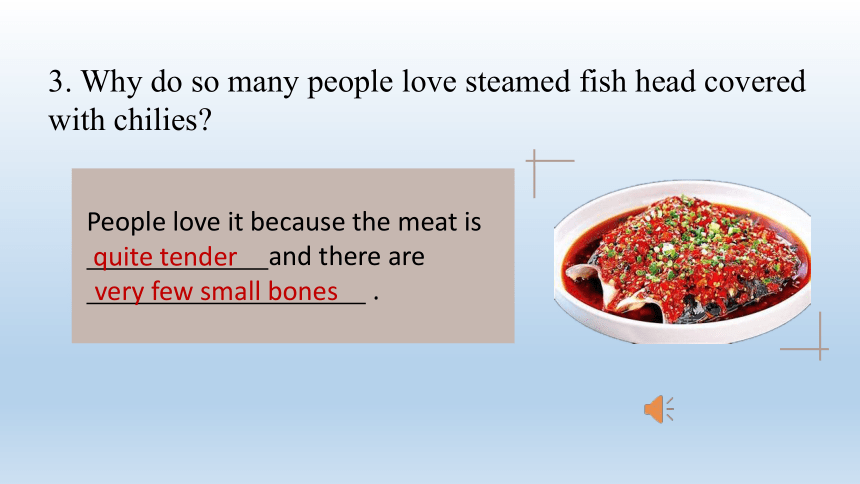 3. Why do so many people love steamed fish head covered with chilies?

People love it because the meat is quite tender and there are very few small bones .